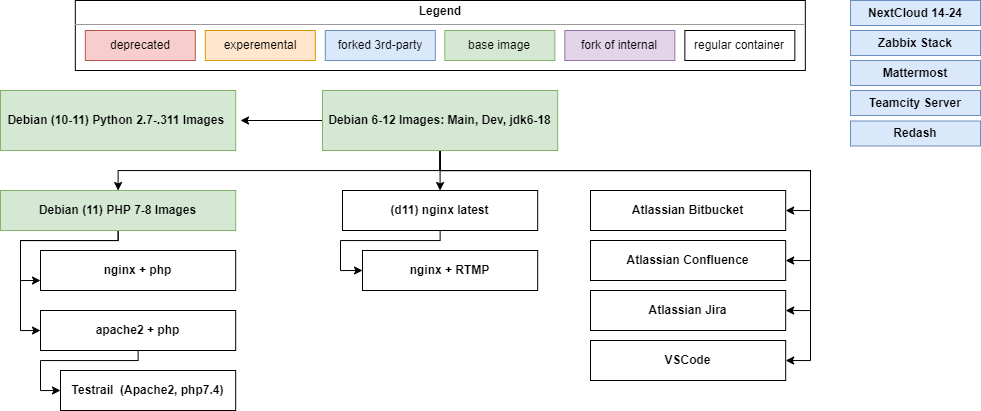 Legend

deprecated
experemental
forked 3rd-party
base image
fork of internal
regular container

NextCloud 14-24
Zabbix Stack
Mattermost
Teamcity Server
Redash

Debian (10-11) Python 2.7-.311 Images
Debian 6-12 Images: Main, Dev, jdk6-18

Debian (11) PHP 7-8 Images
nginx + php
apache2 + php
Testrail (Apache2, php7.4)

(d11) nginx latest
nginx + RTMP

Atlassian Bitbucket
Atlassian Confluence
Atlassian Jira
VSCode